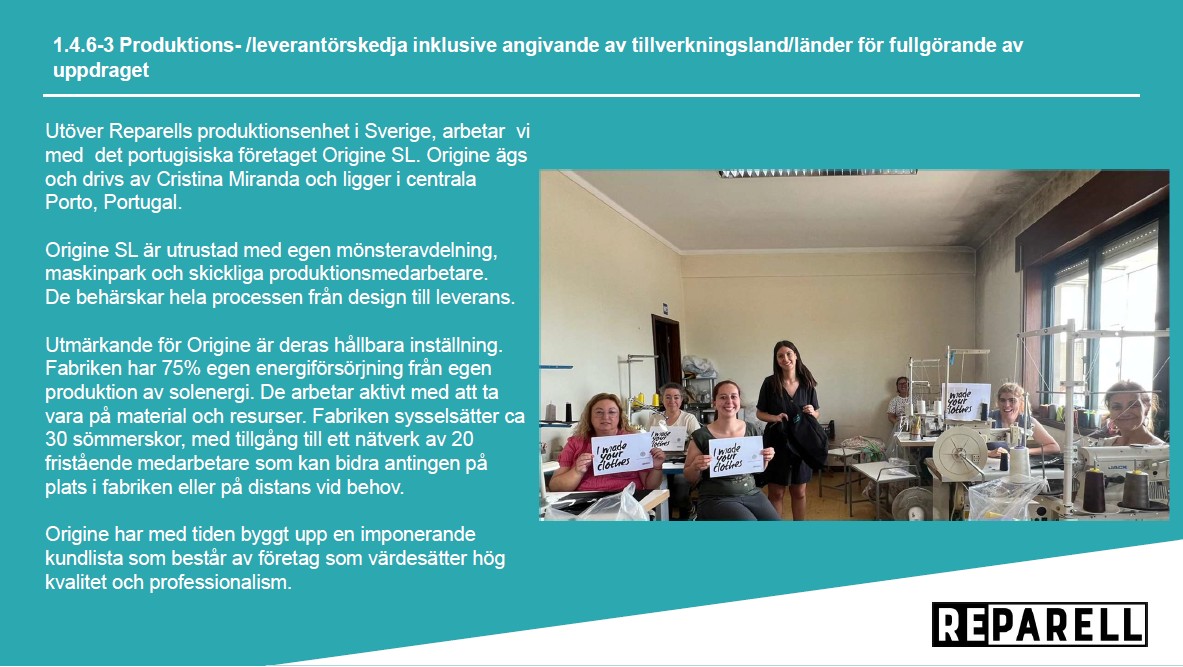 1.4.6-3 Produktions- /leverantörskedja inklusive angivande av tillverkningsland/länder för fullgörande av uppdraget

Utöver Reparells produktionsenhet i Sverige, arbetar vi med det portugisiska företaget Origine SL. Origine ägs och drivs av Cristina Miranda och ligger i centrala Porto, Portugal.

Origine SL är utrustad med egen mönsteravdelning, maskinpark och skickliga produktionsmedarbetare. De behärskar hela processen från design till leverans.

Utmärkande för Origine är deras hållbara inställning. Fabriken har 75% egen energiförsörjning från egen produktion av solenergi. De arbetar aktivt med att ta vara på material och resurser. Fabriken sysselsätter ca 30 sömmerskor, med tillgång till ett nätverk av 20 fristående medarbetare som kan bidra antingen på plats i fabriken eller på distans vid behov.

Origine har med tiden byggt upp en imponerande kundlista som består av företag som värdesätter hög kvalitet och professionalism.

I made your clothes

I made your clothes

I made your clothes

I made your clothes

REPARELL